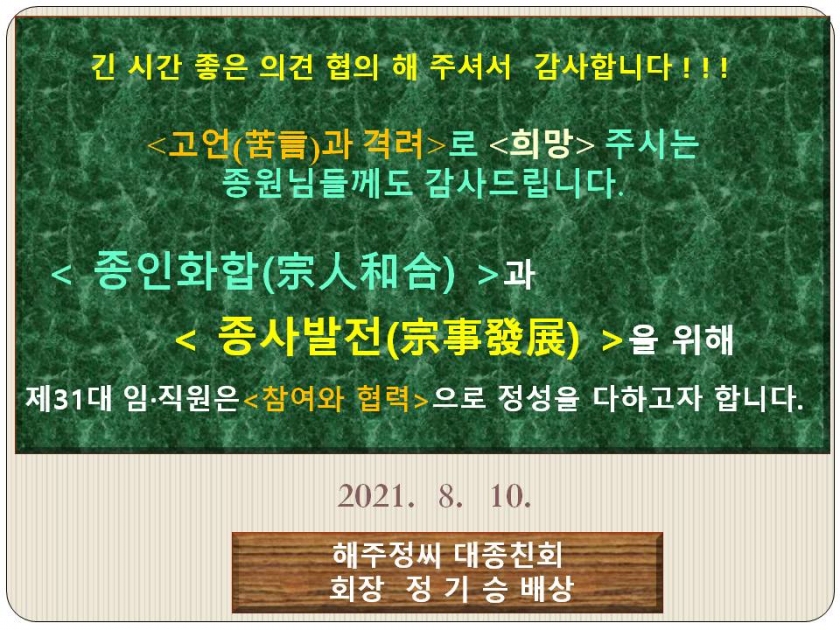 긴 시간 좋은 의견 협의 해 주셔서 감사합니다 ! ! !

<고언(苦言)과 격려>로 <희망> 주시는 종원님들께도 감사드립니다.

< 종인화합(宗人和合) >과

< 종사발전(宗事發展) >을 위해

제31대 임·직원은<참여와 협력>으로 정성을 다하고자 합니다.

2021. 8. 10.

해주정씨 대종친회
회장 정 기 승 배상